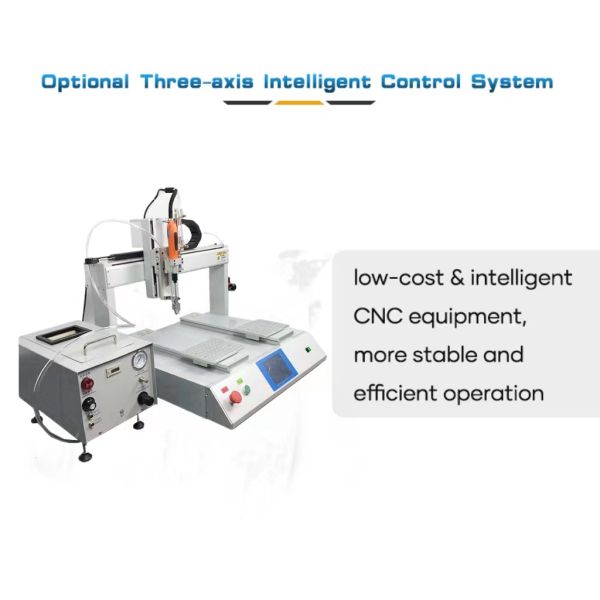 Optional Three-axis Intelligent Control System

low-cost & intelligent CNC equipment, more stable and efficient operation